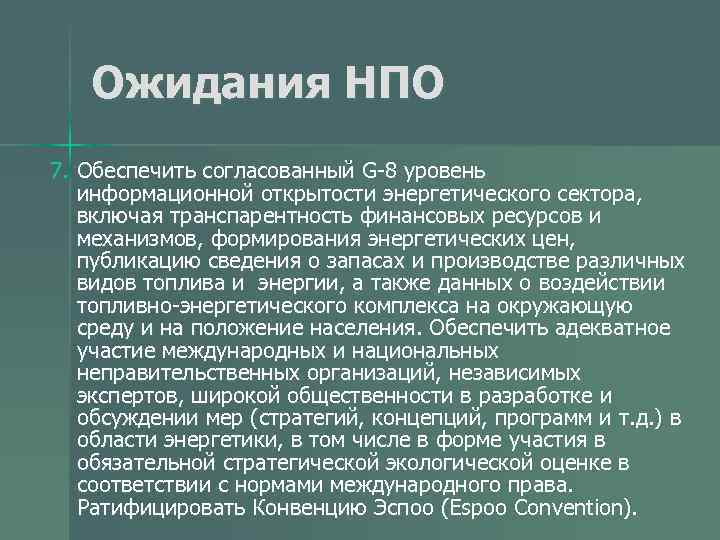 Ожидания НПО

7. Обеспечить согласованный G-8 уровень информационной открытости энергетического сектора, включая транспарентность финансовых ресурсов и механизмов, формирования энергетических цен, публикацию сведения о запасах и производстве различных видов топлива и энергии, а также данных о воздействии топливно-энергетического комплекса на окружающую среду и на положение населения. Обеспечить адекватное участие международных и национальных неправительственных организаций, независимых экспертов, широкой общественности в разработке и обсуждении мер (стратегий, концепций, программ и т.д.) в области энергетики, в том числе в форме участия в обязательной стратегической экологической оценке в соответствии с нормами международного права. Ратифицировать Конвенцию Эспоо (Espoo Convention).